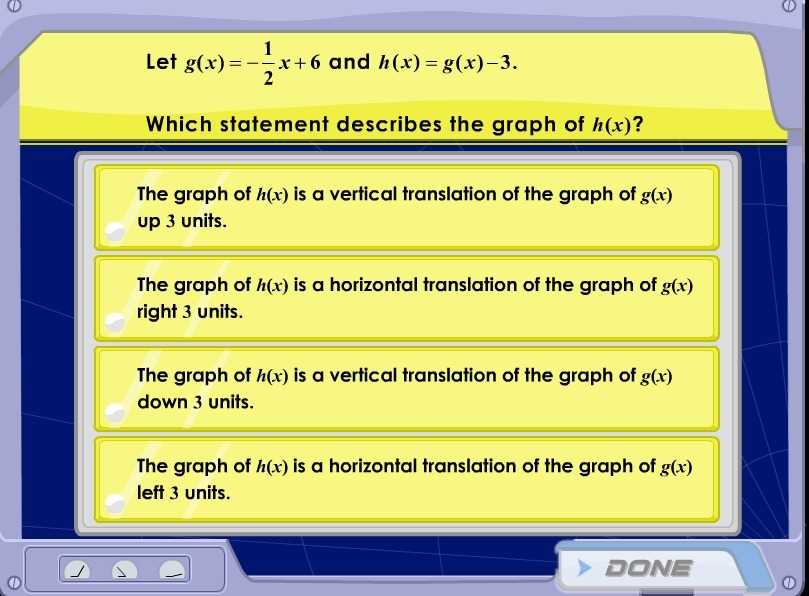 Let $g(x) = -\frac{1}{2}x + 6$ and $h(x) = g(x) - 3$.

Which statement describes the graph of $h(x)$?

The graph of $h(x)$ is a vertical translation of the graph of $g(x)$ up $3$ units.

The graph of $h(x)$ is a horizontal translation of the graph of $g(x)$ right $3$ units.

The graph of $h(x)$ is a vertical translation of the graph of $g(x)$ down $3$ units.

The graph of $h(x)$ is a horizontal translation of the graph of $g(x)$ left $3$ units.

DONE